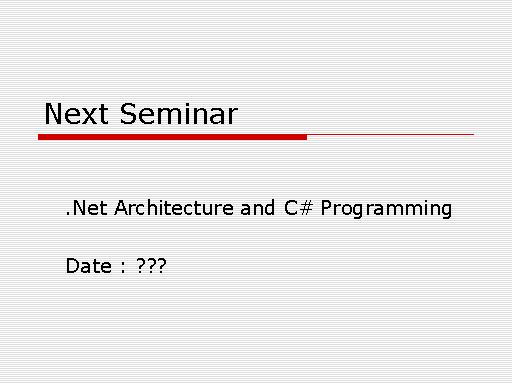 Next Seminar

.Net Architecture and C# Programming

Date : ???